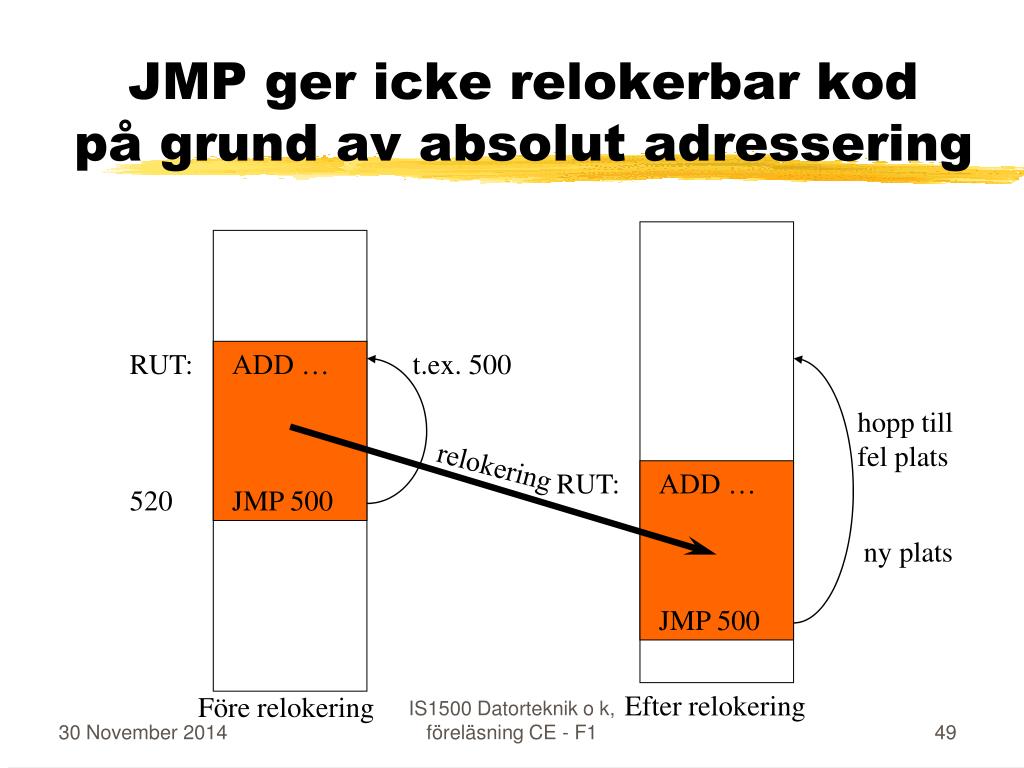 JMP ger icke relokerbar kod på grund av absolut adressering

RUT:
ADD …
t.ex. 500
520
JMP 500
relokering
RUT:
ADD …
JMP 500
hopp till fel plats
ny plats
Före relokering
Efter relokering

30 November 2014
IS1500 Datorteknik o k, föreläsning CE - F1
49